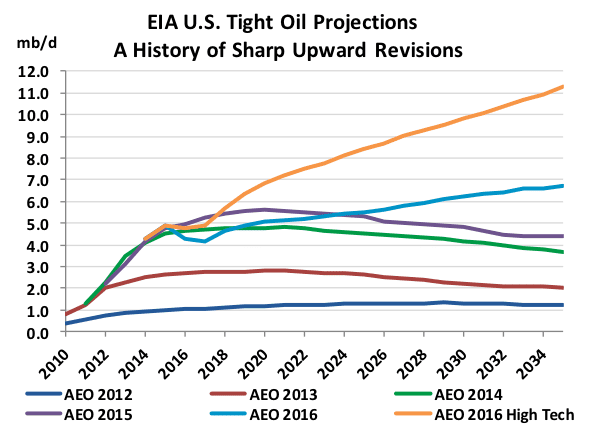 EIA U.S. Tight Oil Projections
A History of Sharp Upward Revisions

mb/d

12.0
11.0
10.0
9.0
8.0
7.0
6.0
5.0
4.0
3.0
2.0
1.0
0.0

2010
2012
2014
2016
2018
2020
2022
2024
2026
2028
2030
2032
2034

AEO 2012
AEO 2013
AEO 2014
AEO 2015
AEO 2016
AEO 2016 High Tech